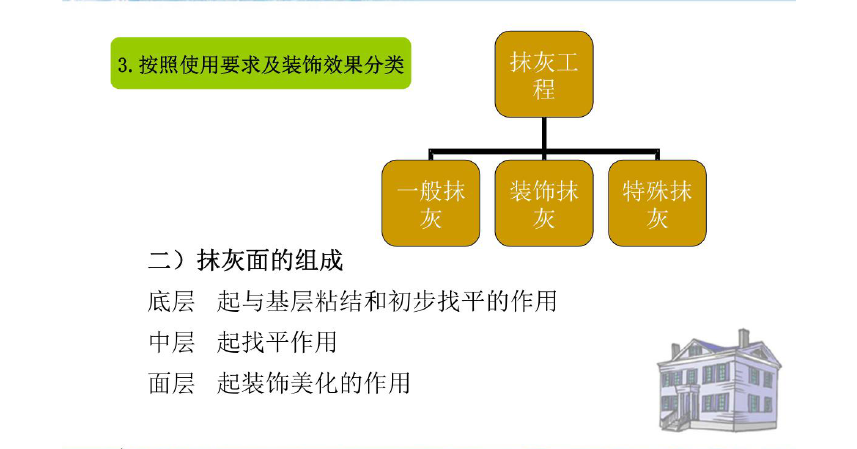 3. 按照使用要求及装饰效果分类

抹灰工程

一般抹灰

装饰抹灰

特殊抹灰

二）抹灰面的组成

底层　起与基层粘结和初步找平的作用

中层　起找平作用

面层　起装饰美化的作用